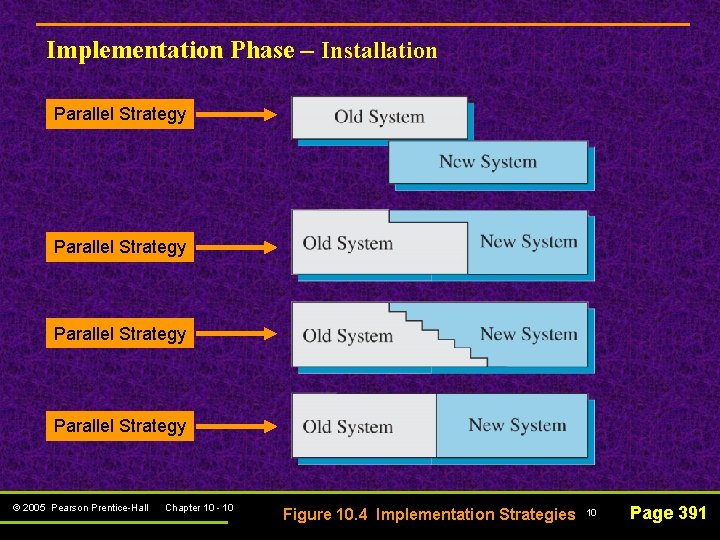 Implementation Phase – Installation

Parallel Strategy

Old System

New System

Parallel Strategy

Old System

New System

Parallel Strategy

Old System

New System

Parallel Strategy

Old System

New System

© 2005 Pearson Prentice-Hall Chapter 10 - 10

Figure 10.4 Implementation Strategies 10

Page 391